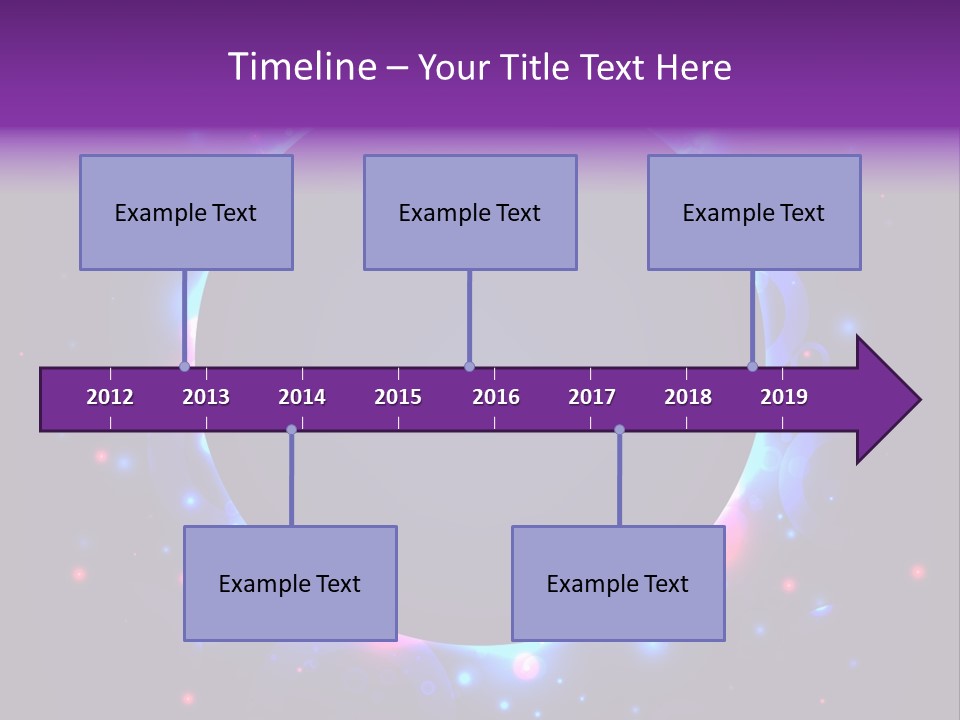 Timeline – Your Title Text Here

Example Text

Example Text

Example Text

2012 2013 2014 2015 2016 2017 2018 2019

Example Text

Example Text